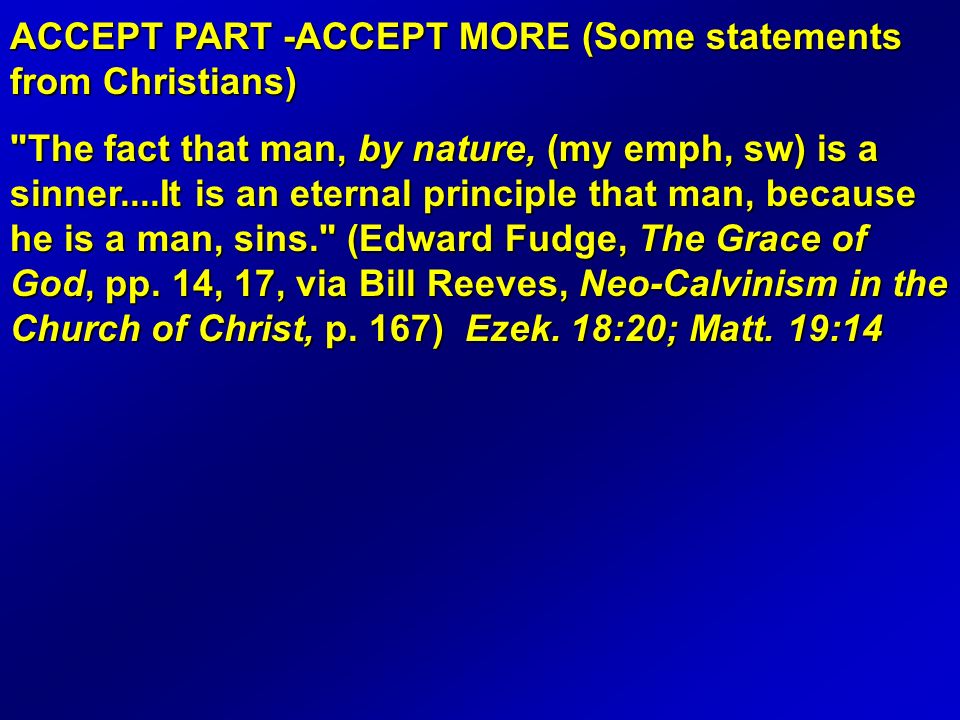 ACCEPT PART -ACCEPT MORE (Some statements from Christians)

"The fact that man, by nature, (my emph, sw) is a sinner....It is an eternal principle that man, because he is a man, sins." (Edward Fudge, The Grace of God, pp. 14, 17, via Bill Reeves, Neo-Calvinism in the Church of Christ, p. 167) Ezek. 18:20; Matt. 19:14